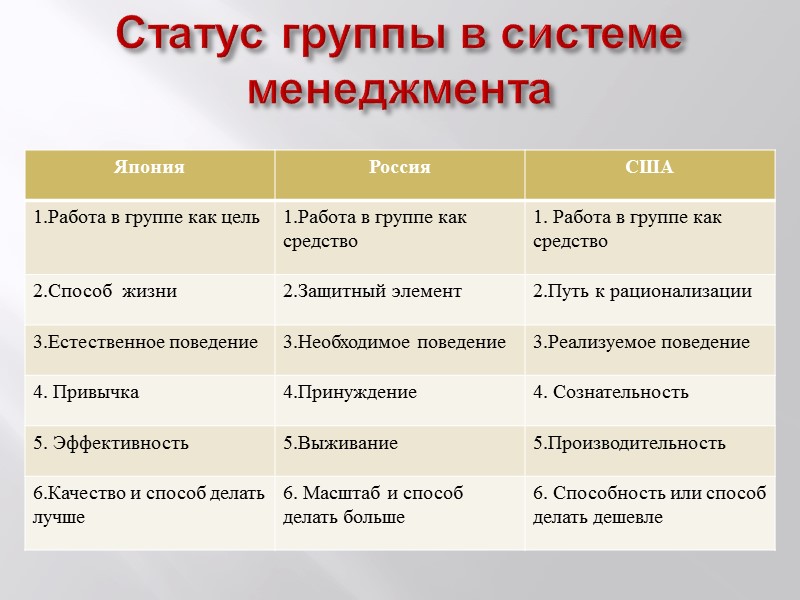 Статус группы в системе менеджмента

| Япония | Россия | США |
|---|---|---|
| 1.Работа в группе как цель | 1.Работа в группе как средство | 1. Работа в группе как средство |
| 2.Способ жизни | 2.Защитный элемент | 2.Путь к рационализации |
| 3.Естественное поведение | 3.Необходимое поведение | 3.Реализуемое поведение |
| 4. Привычка | 4.Принуждение | 4. Сознательность |
| 5. Эффективность | 5.Выживание | 5.Производительность |
| 6.Качество и способ делать лучше | 6. Масштаб и способ делать больше | 6. Способность или способ делать дешевле |